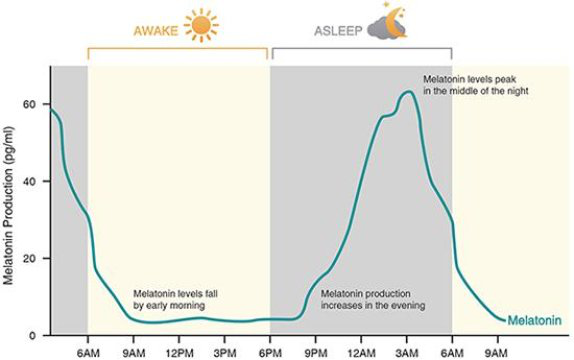 AWAKE

ASLEEP

Melatonin Production (pg/ml)

60

40

20

0

Melatonin levels peak in the middle of the night

Melatonin levels fall by early morning

Melatonin production increases in the evening

Melatonin

6AM 9AM 12PM 3PM 6PM 9PM 12AM 3AM 6AM 9AM